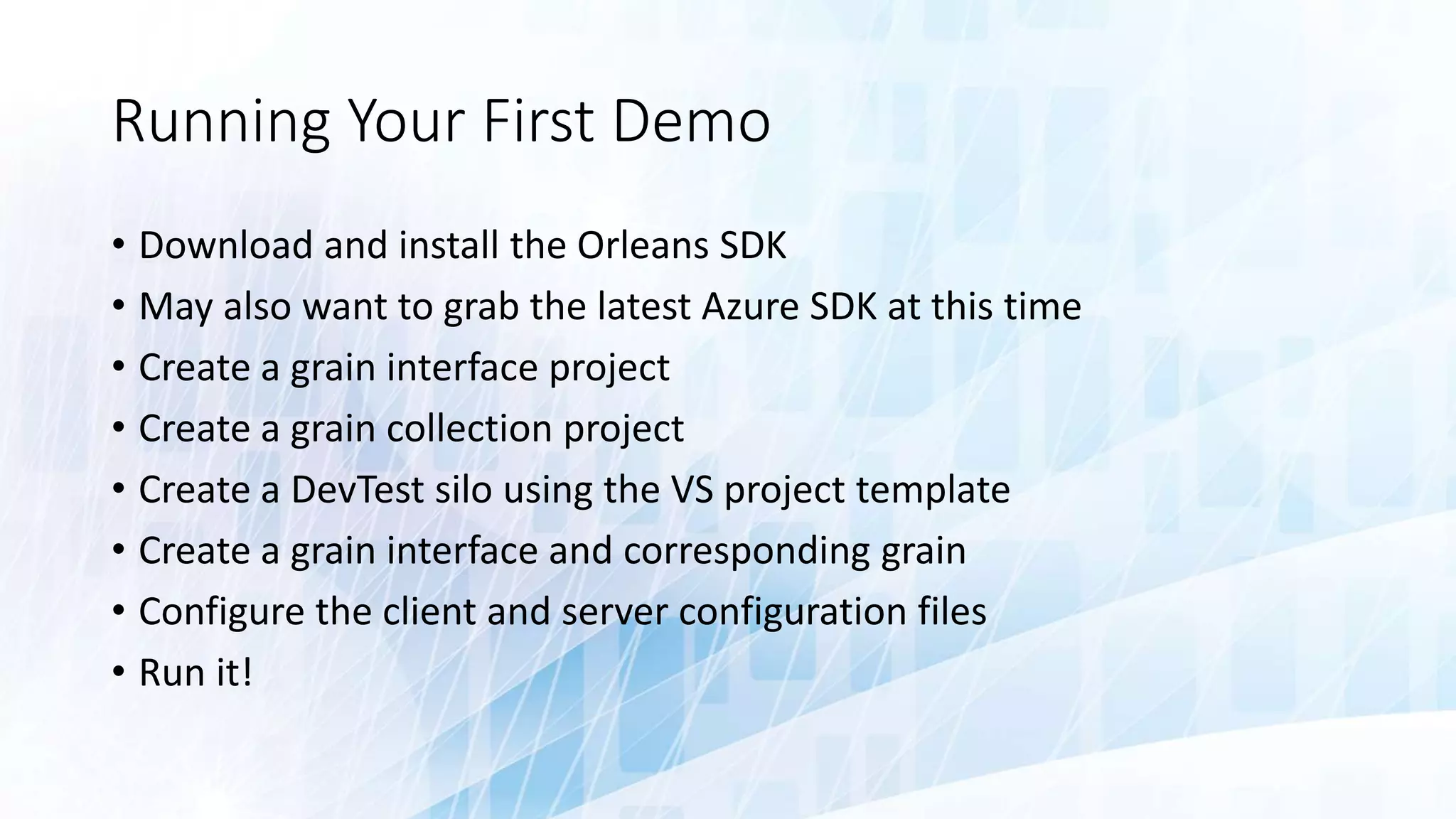 Running Your First Demo

• Download and install the Orleans SDK
• May also want to grab the latest Azure SDK at this time
• Create a grain interface project
• Create a grain collection project
• Create a DevTest silo using the VS project template
• Create a grain interface and corresponding grain
• Configure the client and server configuration files
• Run it!